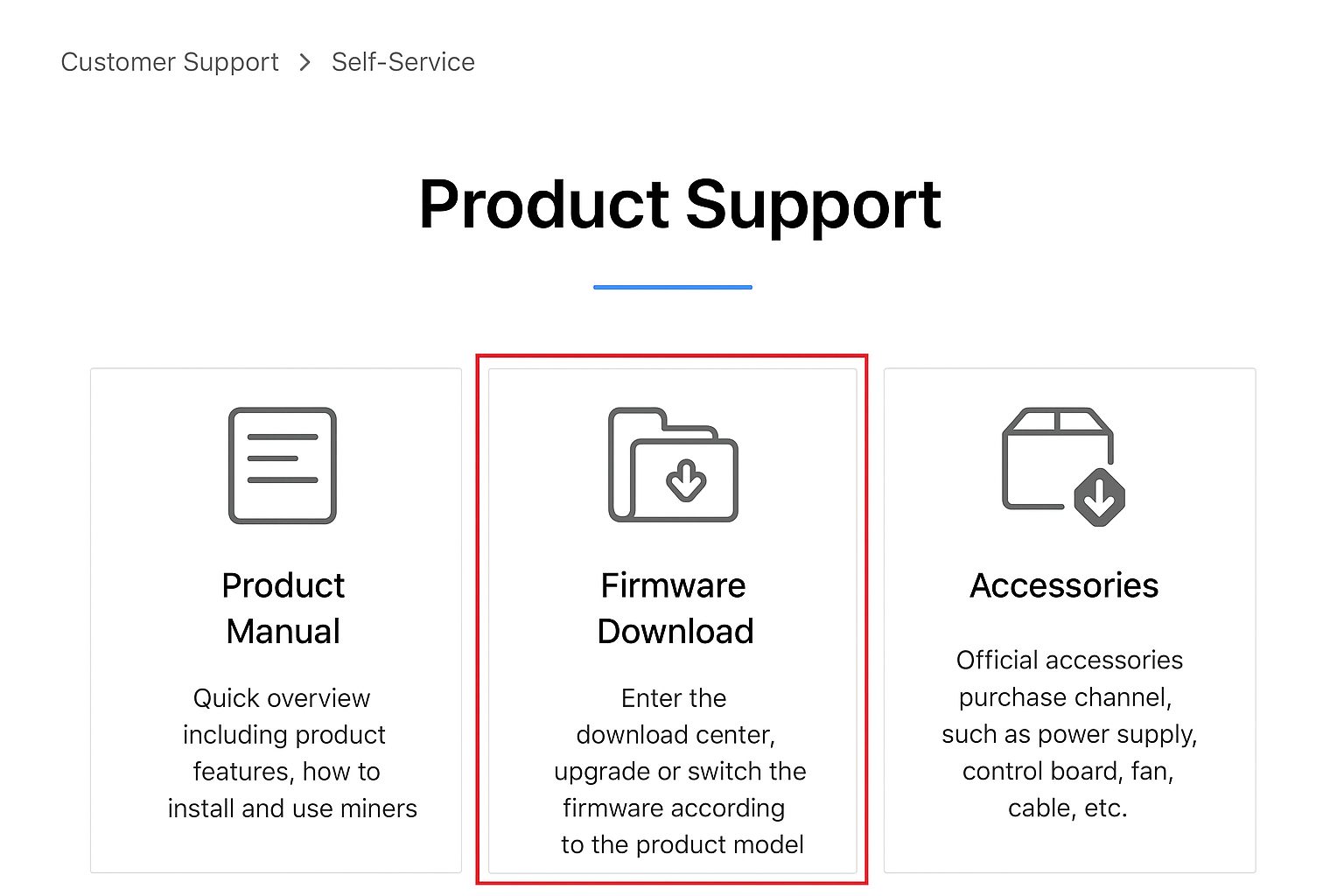 Customer Support > Self-Service

Product Support

Product Manual

Quick overview including product features, how to install and use miners

Firmware Download

Enter the download center, upgrade or switch the firmware according to the product model

Accessories

Official accessories purchase channel, such as power supply, control board, fan, cable, etc.